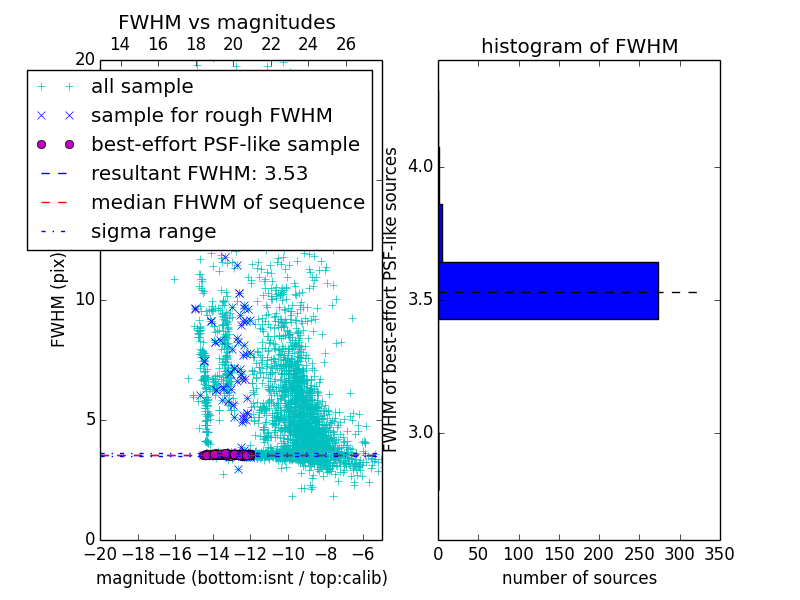 FWHM vs magnitudes

14 16 18 20 22 24 26

20

all sample
sample for rough FWHM
best-effort PSF-like sample
resultant FWHM: 3.53
median FHWM of sequence
sigma range

FWHM (pix)

10

5

0

−20 −18 −16 −14 −12 −10 −8 −6

magnitude (bottom:isnt / top:calib)

histogram of FWHM

FWHM of best-effort PSF-like sources

4.0

3.5

3.0

0 50 100 150 200 250 300 350

number of sources